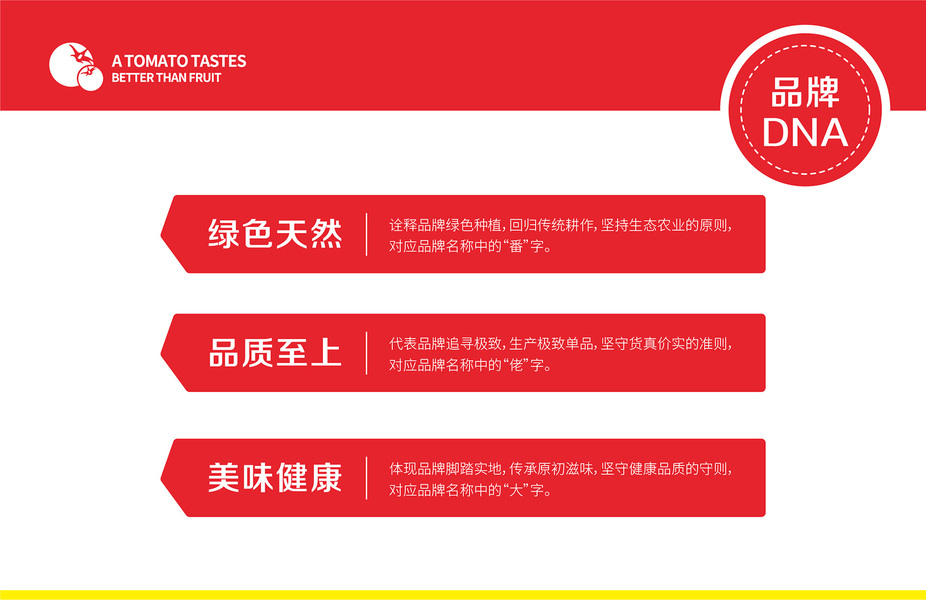 A TOMATO TASTES
BETTER THAN FRUIT

品牌
DNA

绿色天然

诠释品牌绿色种植，回归传统耕作，坚持生态农业的原则，对应品牌名称中的“番”字。

品质至上

代表品牌追寻极致，生产极致单品，坚守货真价实的准则，对应品牌名称中的“佬”字。

美味健康

体现品牌脚踏实地，传承原初滋味，坚守健康品质的守则，对应品牌名称中的“大”字。